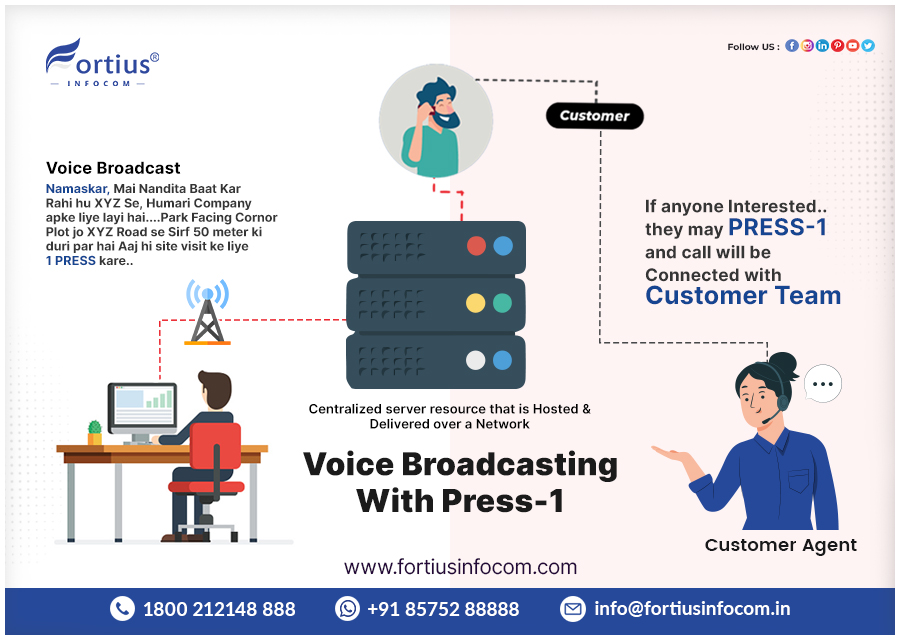 Fortius®
INFOCOM

Follow US :

Customer

Voice Broadcast
Namaskar, Mai Nandita Baat Kar Rahi hu XYZ Se, Humari Company apke liye layi hai....Park Facing Cornor Plot jo XYZ Road se Sirf 50 meter ki duri par hai Aaj hi site visit ke liye 1 PRESS kare..

If anyone Interested.. they may PRESS-1 and call will be Connected with Customer Team

Centralized server resource that is Hosted & Delivered over a Network

Voice Broadcasting With Press-1

Customer Agent

www.fortiusinfocom.com

1800 212148 888
+91 85752 88888
info@fortiusinfocom.in